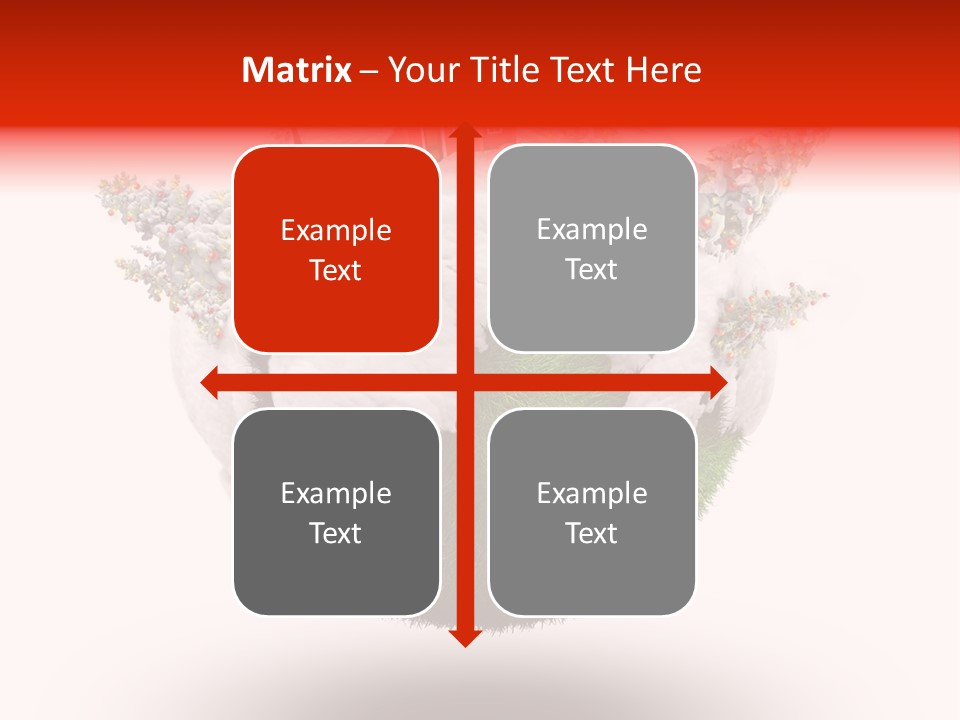 Matrix – Your Title Text Here

Example Text

Example Text

Example Text

Example Text